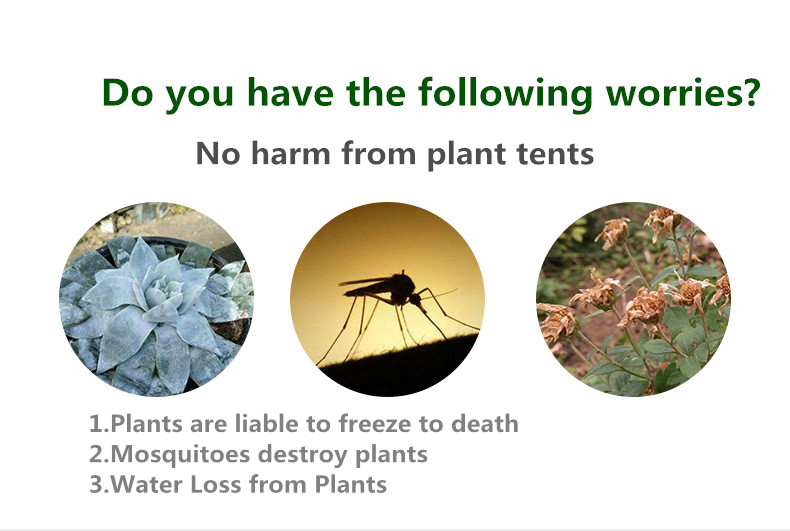 Do you have the following worries?

No harm from plant tents

1.Plants are liable to freeze to death
2.Mosquitoes destroy plants
3.Water Loss from Plants